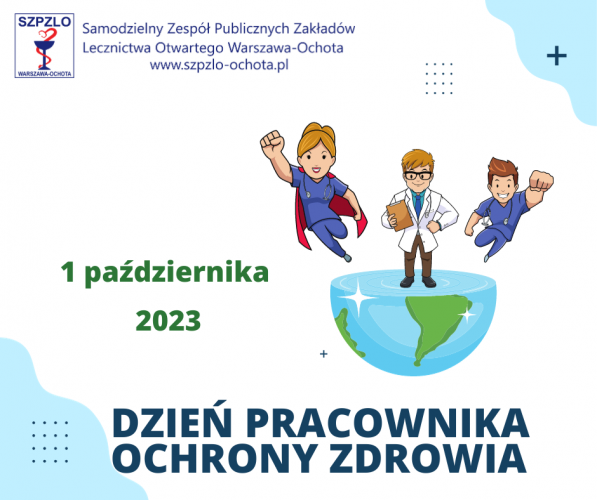 SZPZLO
WARSZAWA-OCHOTA

Samodzielny Zespół Publicznych Zakładów Lecznictwa Otwartego Warszawa-Ochota
www.szpzlo-ochota.pl

1 października
2023

DZIEŃ PRACOWNIKA OCHRONY ZDROWIA